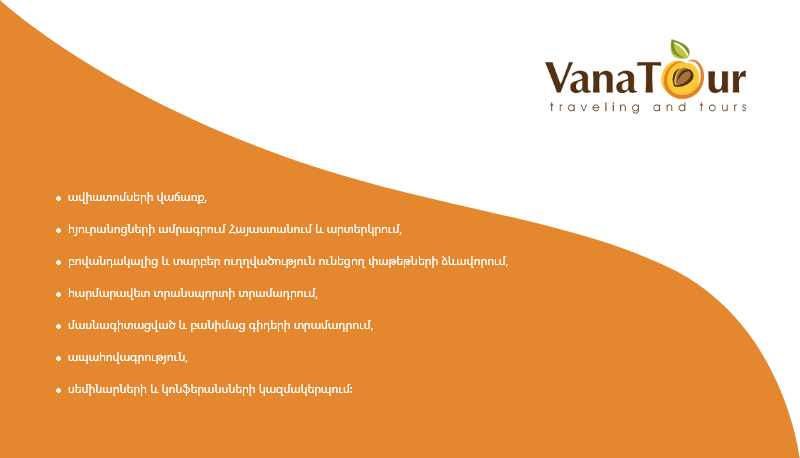 VanaTour
traveling and tours

• ավիատոմսերի վաճառք,
• հյուրանոցների ամրագրում Հայաստանում և արտերկրում,
• բովանդակալից և տարբեր ուղղվածություն ունեցող փաթեթների ձևավորում,
• հարմարավետ տրանսպորտի տրամադրում,
• մասնագիտացված և բանիմաց գիդերի տրամադրում,
• ապահովագրություն,
• սեմինարների և կոնֆերանսների կազմակերպում: